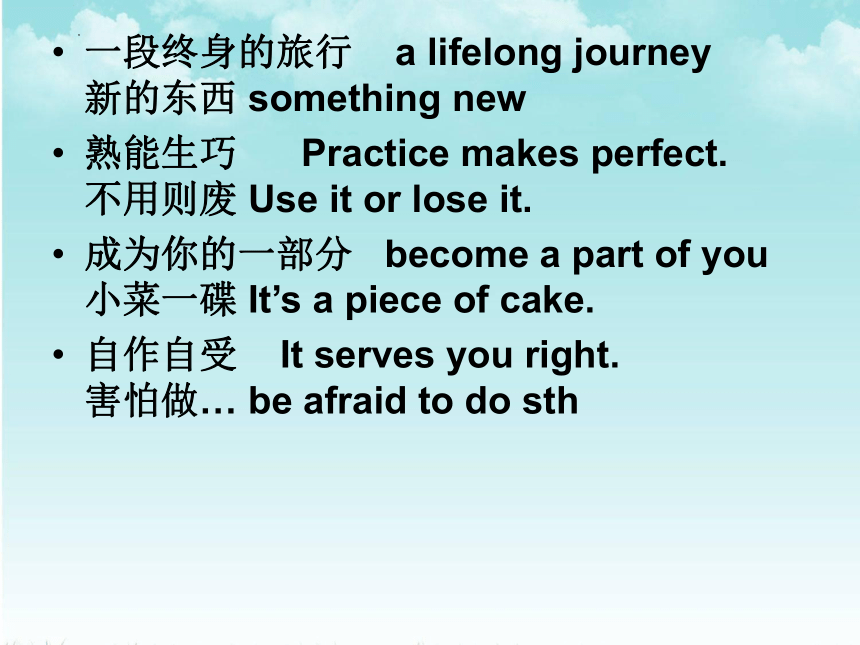 • 一段终身的旅行　a lifelong journey
新的东西 something new

• 熟能生巧　Practice makes perfect.
不用则废 Use it or lose it.

• 成为你的一部分　become a part of you
小菜一碟 It’s a piece of cake.

• 自作自受　It serves you right.
害怕做… be afraid to do sth